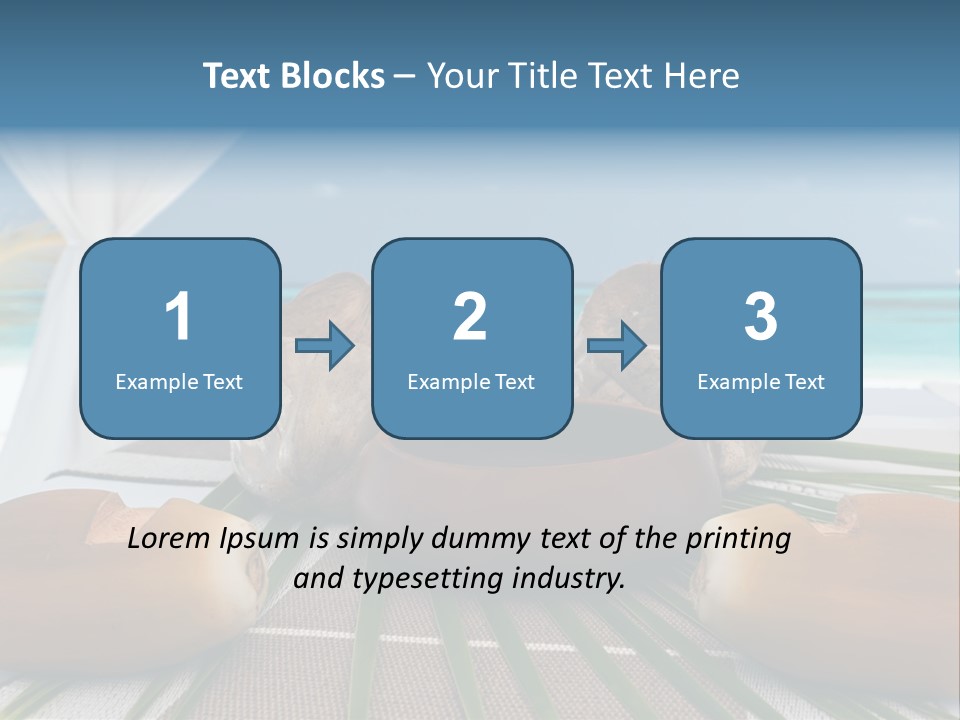 Text Blocks – Your Title Text Here

1
Example Text

2
Example Text

3
Example Text

Lorem Ipsum is simply dummy text of the printing and typesetting industry.